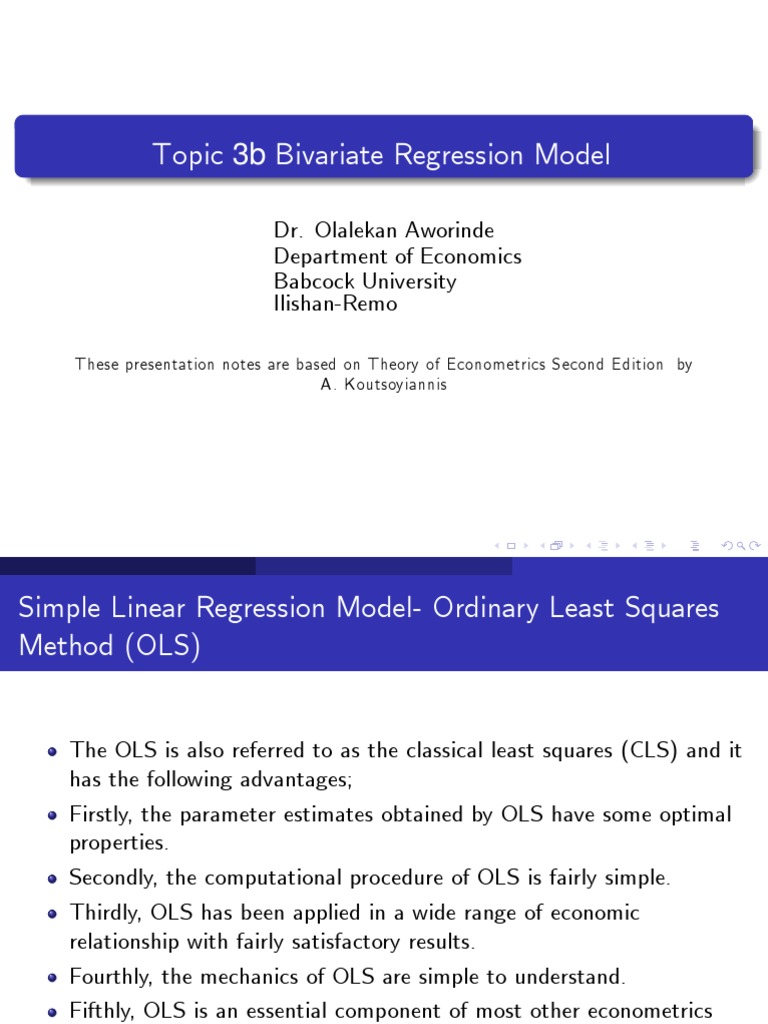 Topic 3b Bivariate Regression Model

Dr. Olalekan Aworinde
Department of Economics
Babcock University
Ilishan-Remo

These presentation notes are based on Theory of Econometrics Second Edition by A. Koutsoyiannis

Simple Linear Regression Model- Ordinary Least Squares Method (OLS)

- The OLS is also referred to as the classical least squares (CLS) and it has the following advantages;
- Firstly, the parameter estimates obtained by OLS have some optimal properties.
- Secondly, the computational procedure of OLS is fairly simple.
- Thirdly, OLS has been applied in a wide range of economic relationship with fairly satisfactory results.
- Fourthly, the mechanics of OLS are simple to understand.
- Fifthly, OLS is an essential component of most other econometrics